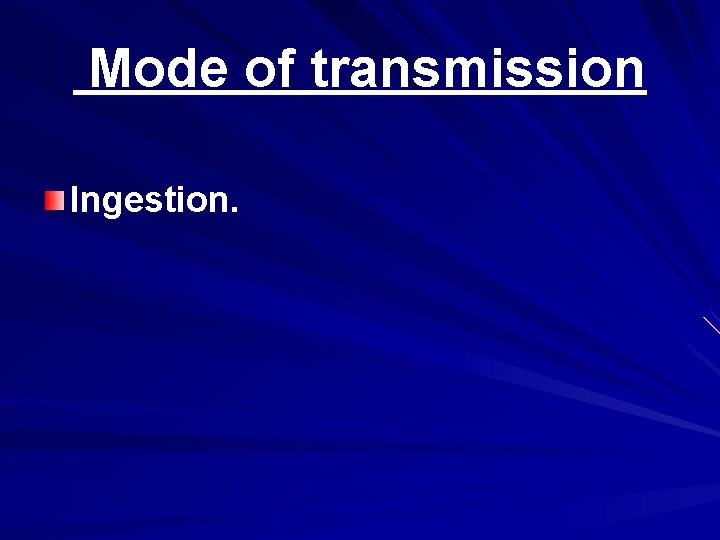 Mode of transmission

Ingestion.